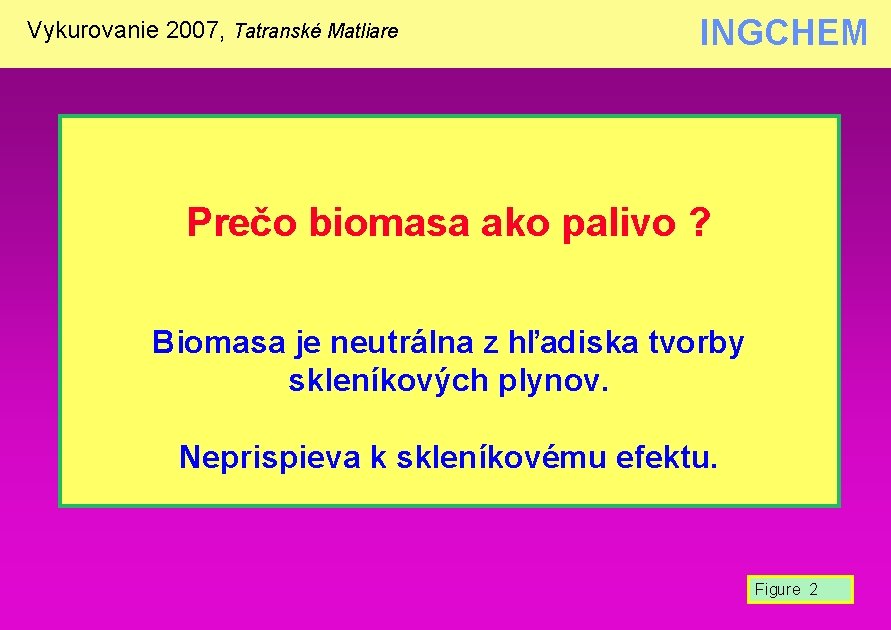 Vykurovanie 2007, Tatranské Matliare

INGCHEM

Prečo biomasa ako palivo ?

Biomasa je neutrálna z hľadiska tvorby skleníkových plynov.

Neprispieva k skleníkovému efektu.

Figure 2